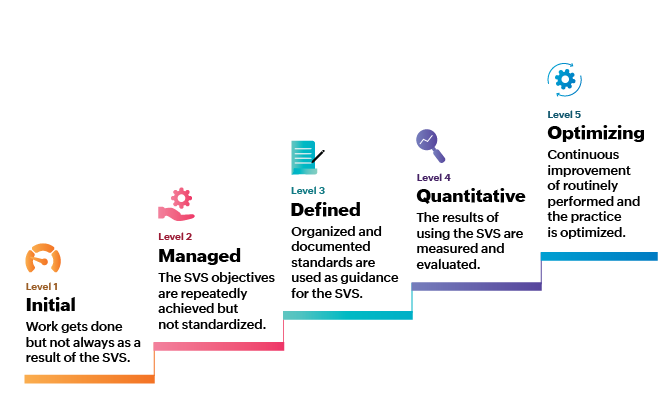 Level 1
Initial
Work gets done but not always as a result of the SVS.

Level 2
Managed
The SVS objectives are repeatedly achieved but not standardized.

Level 3
Defined
Organized and documented standards are used as guidance for the SVS.

Level 4
Quantitative
The results of using the SVS are measured and evaluated.

Level 5
Optimizing
Continuous improvement of routinely performed and the practice is optimized.